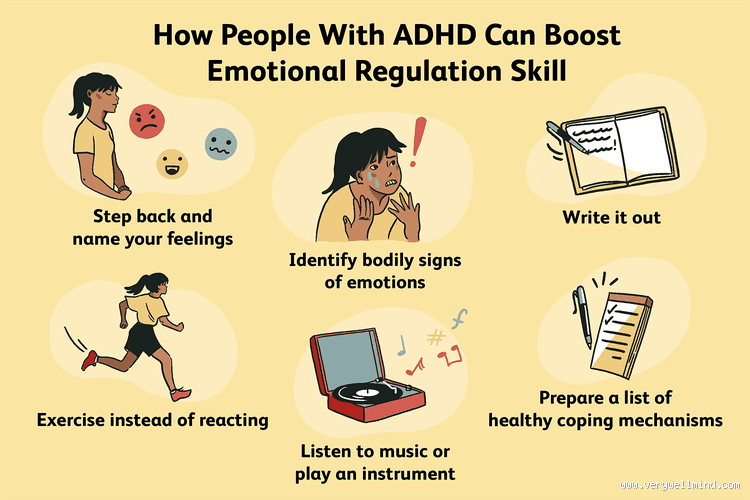 How People With ADHD Can Boost Emotional Regulation Skill

Step back and name your feelings

Identify bodily signs of emotions

Write it out

Exercise instead of reacting

Listen to music or play an instrument

Prepare a list of healthy coping mechanisms

www.verywellmind.com